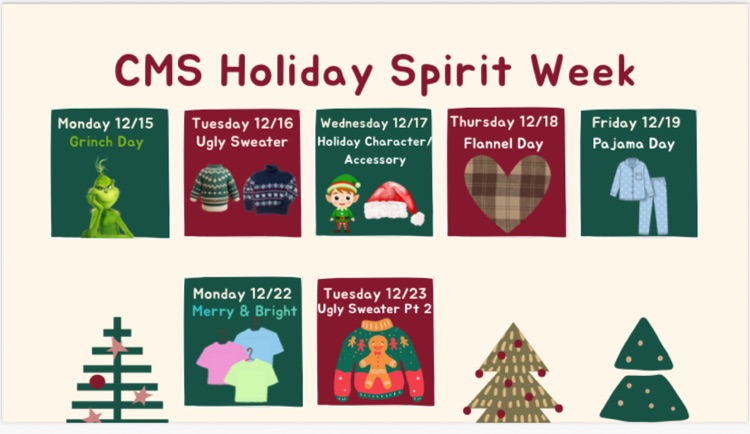 CMS Holiday Spirit Week

Monday 12/15
Grinch Day

Tuesday 12/16
Ugly Sweater

Wednesday 12/17
Holiday Character/ Accessory

Thursday 12/18
Flannel Day

Friday 12/19
Pajama Day

Monday 12/22
Merry & Bright

Tuesday 12/23
Ugly Sweater Pt 2